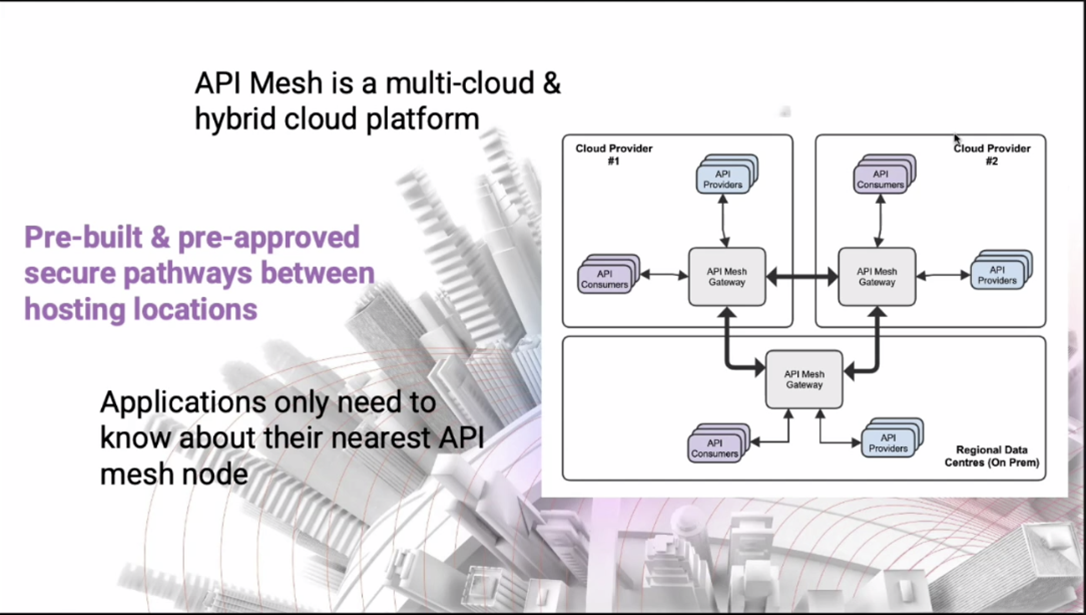 API Mesh is a multi-cloud & hybrid cloud platform

Pre-built & pre-approved secure pathways between hosting locations

Applications only need to know about their nearest API mesh node

Cloud Provider #1

API Providers

API Consumers

API Mesh Gateway

Cloud Provider #2

API Consumers

API Mesh Gateway

API Providers

API Mesh Gateway

API Consumers

API Providers

Regional Data Centres (On Prem)